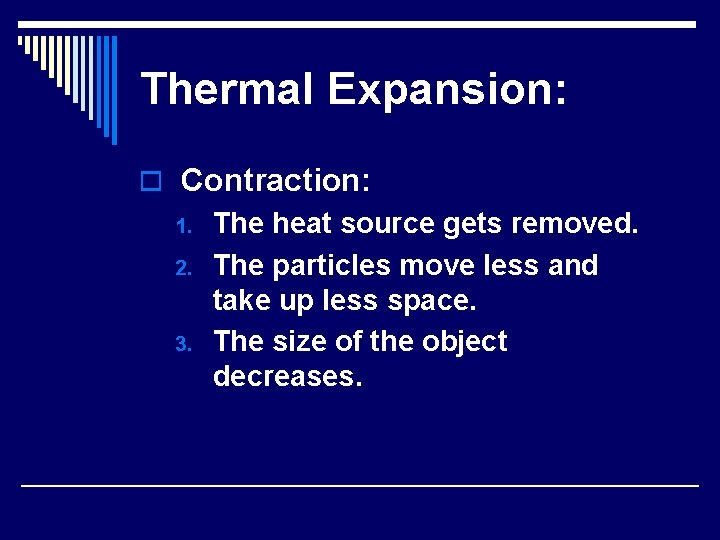 Thermal Expansion:

Contraction:

1. The heat source gets removed.
2. The particles move less and take up less space.
3. The size of the object decreases.